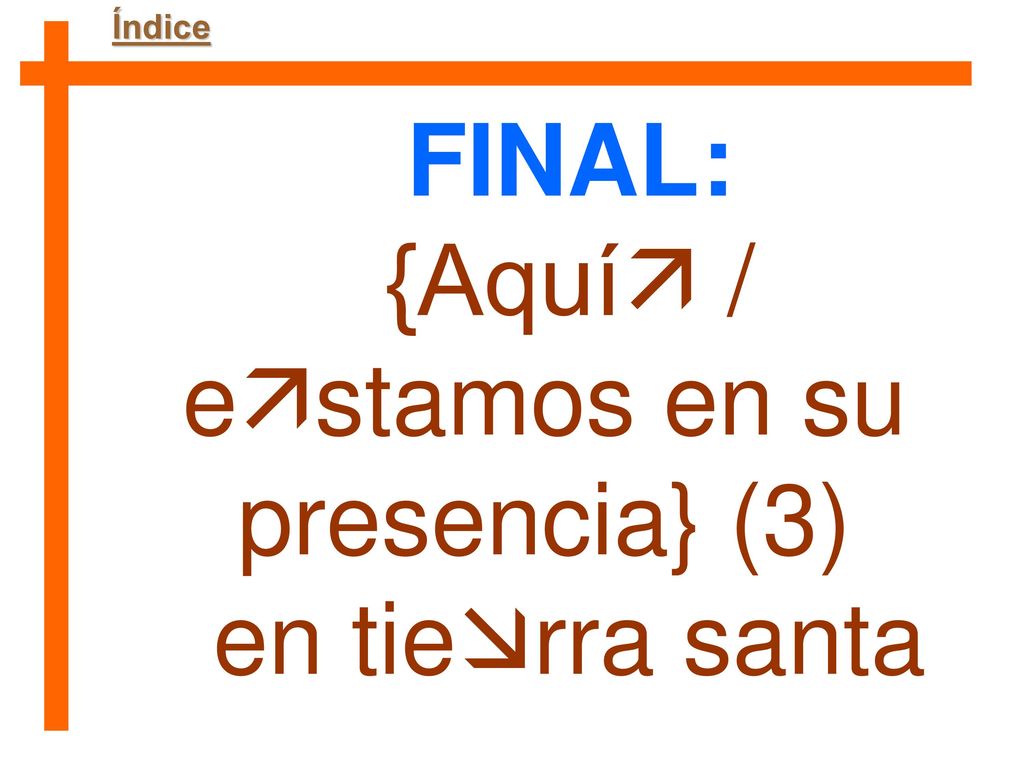 Índice

FINAL:
{Aquí↗ /
e↗stamos en su presencia} (3)
en tie↘rra santa